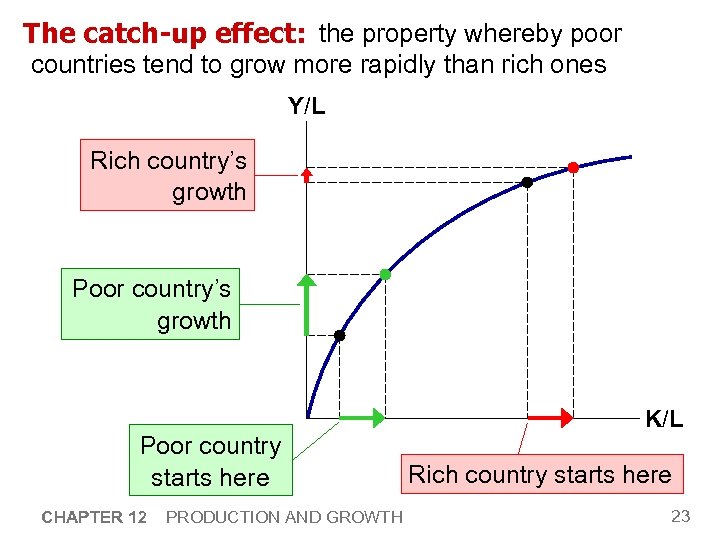 The catch-up effect: the property whereby poor countries tend to grow more rapidly than rich ones

Y/L

Rich country's growth

Poor country's growth

K/L

Poor country starts here

Rich country starts here

CHAPTER 12 PRODUCTION AND GROWTH

23